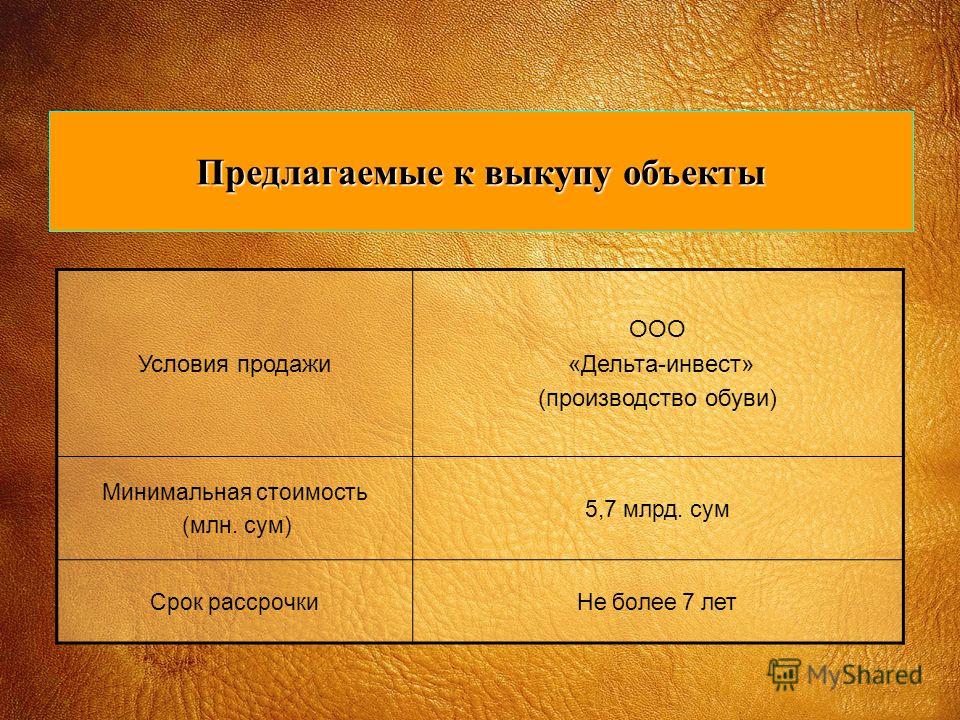 Предлагаемые к выкупу объекты

| Условия продажи | ООО «Дельта-инвест» (производство обуви) |
|---|---|
| Минимальная стоимость (млн. сум) | 5,7 млрд. сум |
| Срок рассрочки | Не более 7 лет |

MyShared